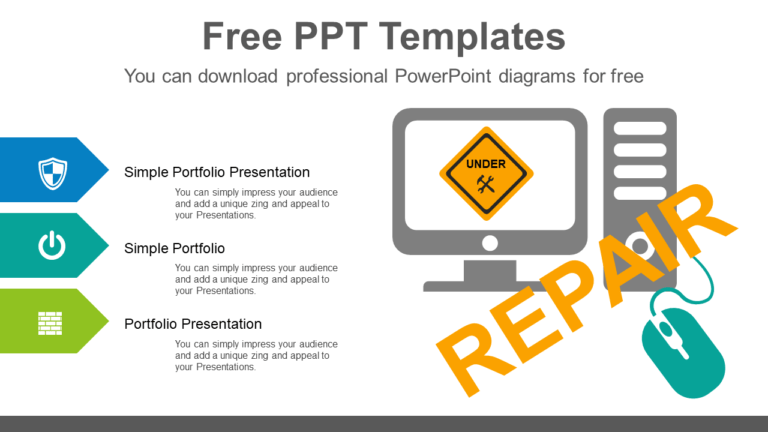 Free PPT Templates

You can download professional PowerPoint diagrams for free

Simple Portfolio Presentation

You can simply impress your audience and add a unique zing and appeal to your Presentations.

Simple Portfolio

You can simply impress your audience and add a unique zing and appeal to your Presentations.

Portfolio Presentation

You can simply impress your audience and add a unique zing and appeal to your Presentations.

UNDER

REPAIR